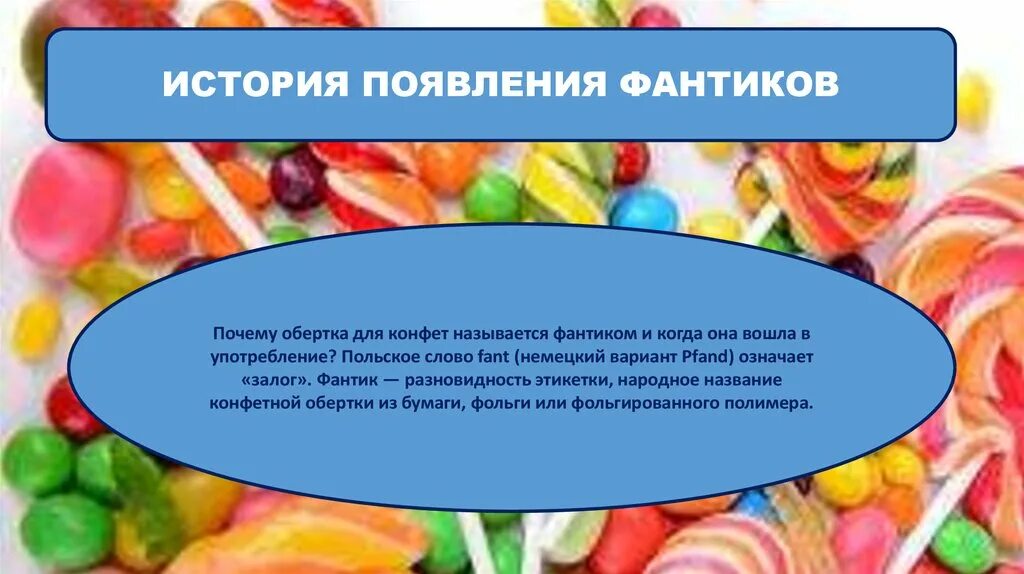 ИСТОРИЯ ПОЯВЛЕНИЯ ФАНТИКОВ

Почему обертка для конфет называется фантиком и когда она вошла в употребление? Польское слово fant (немецкий вариант Pfand) означает «залог». Фантик — разновидность этикетки, народное название конфетной обертки из бумаги, фольги или фольгированного полимера.